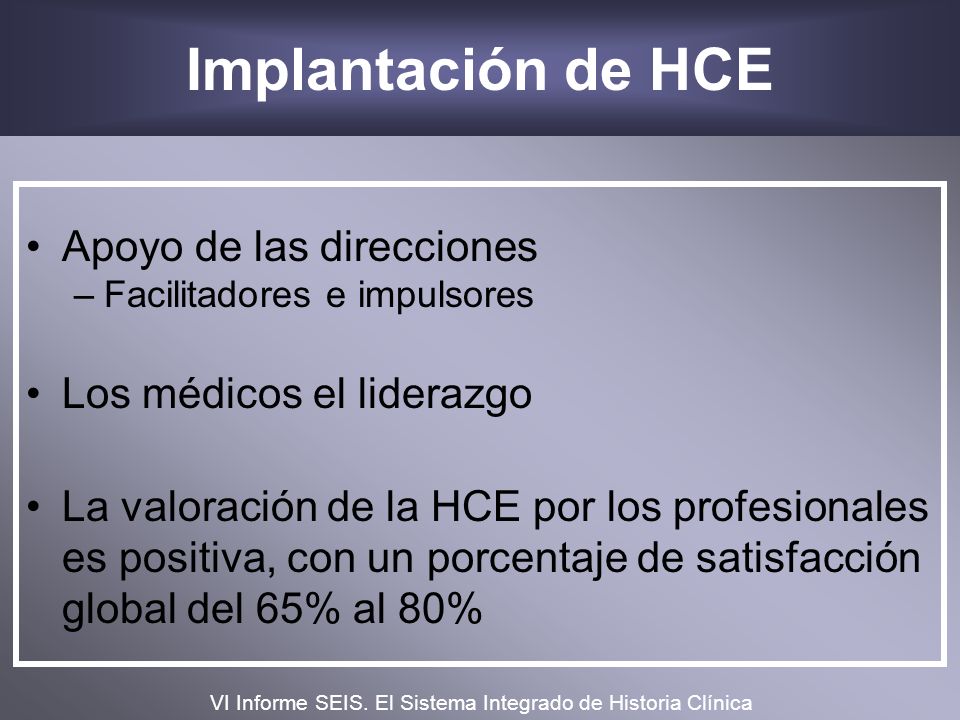 Implantación de HCE

• Apoyo de las direcciones
– Facilitadores e impulsores

• Los médicos el liderazgo

• La valoración de la HCE por los profesionales es positiva, con un porcentaje de satisfacción global del 65% al 80%

VI Informe SEIS. El Sistema Integrado de Historia Clínica